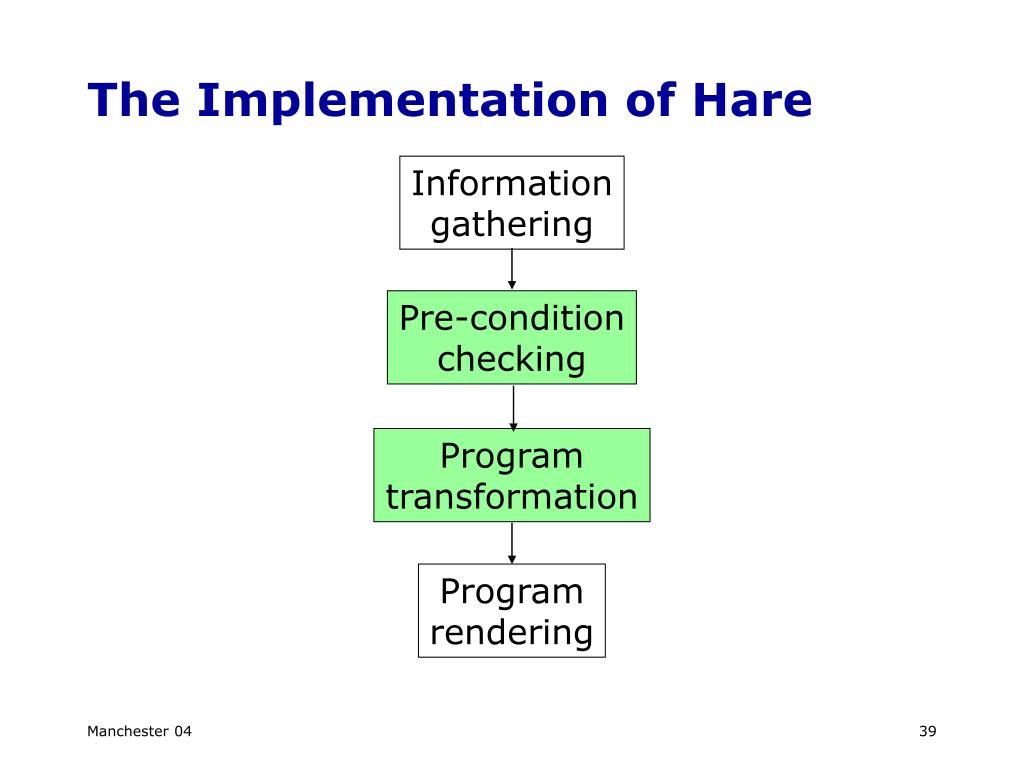 The Implementation of Hare

Information gathering

Pre-condition checking

Program transformation

Program rendering

Manchester 04

39